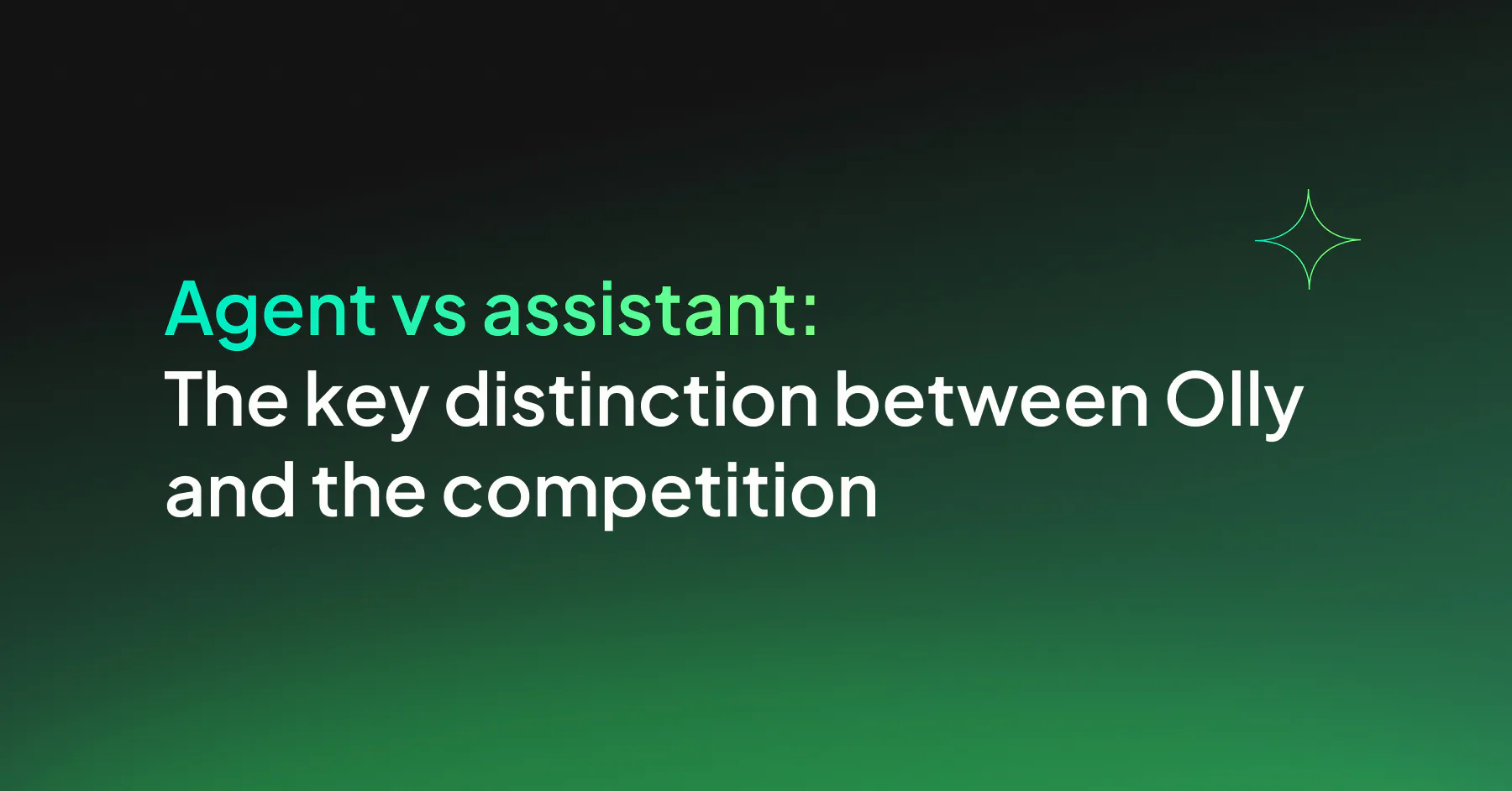 Agent vs assistant:
The key distinction between Olly and the competition